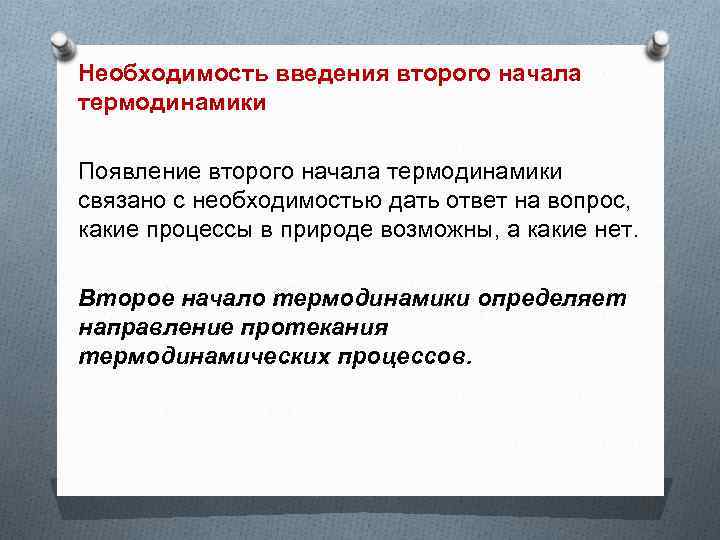 Необходимость введения второго начала термодинамики

Появление второго начала термодинамики связано с необходимостью дать ответ на вопрос, какие процессы в природе возможны, а какие нет.

Второе начало термодинамики определяет направление протекания термодинамических процессов.